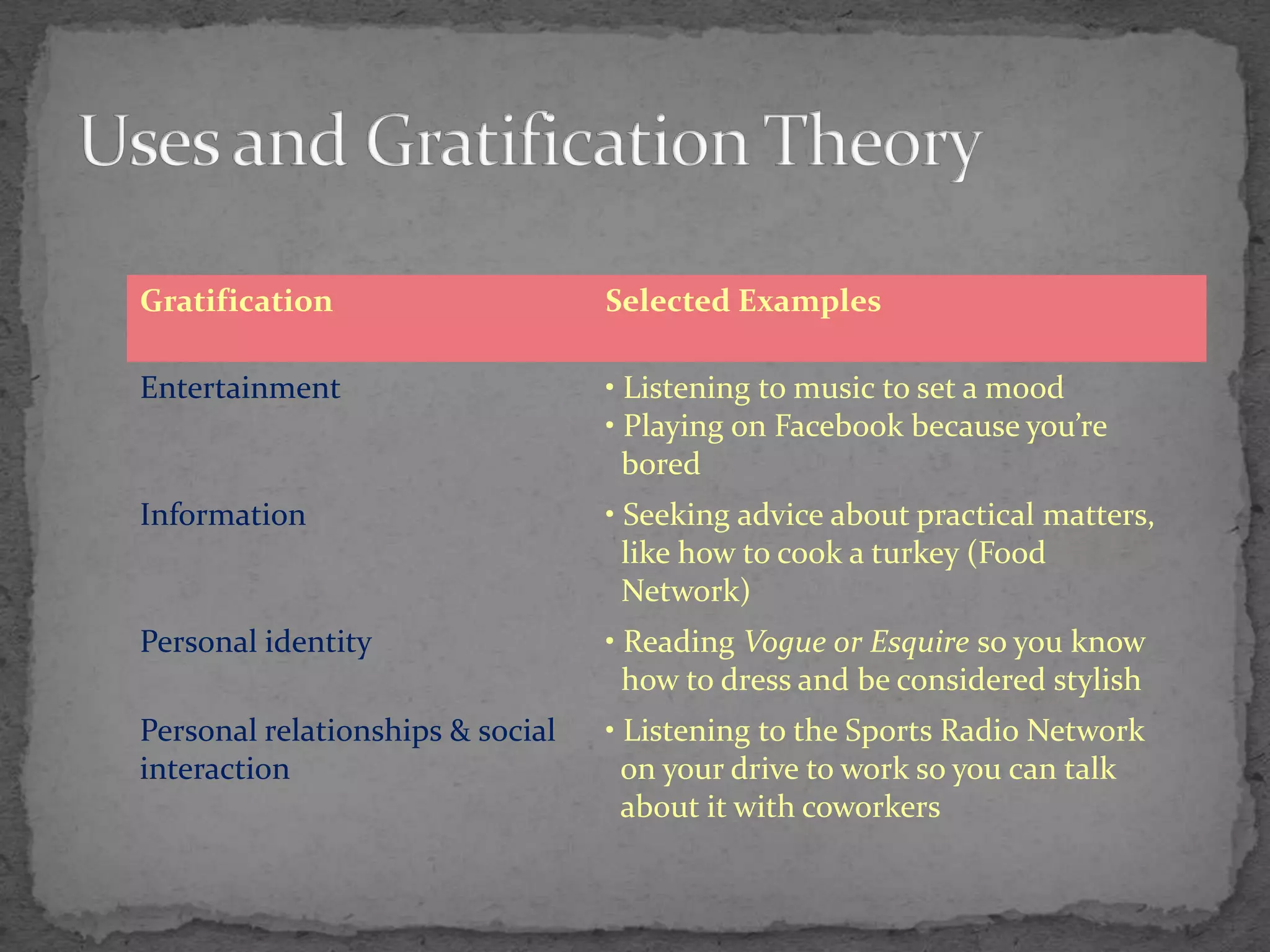 Uses and Gratification Theory

| Gratification | Selected Examples |
|---|---|
| Entertainment | • Listening to music to set a mood • Playing on Facebook because you’re bored |
| Information | • Seeking advice about practical matters, like how to cook a turkey (Food Network) |
| Personal identity | • Reading Vogue or Esquire so you know how to dress and be considered stylish |
| Personal relationships & social interaction | • Listening to the Sports Radio Network on your drive to work so you can talk about it with coworkers |